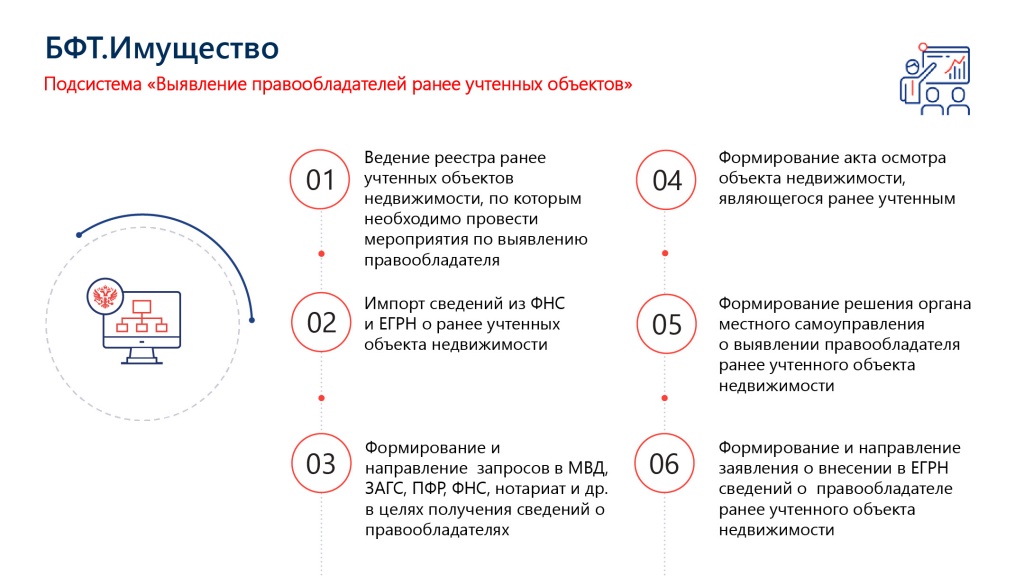 БФТ.Имущество

Подсистема «Выявление правообладателей ранее учтенных объектов»

01

Ведение реестра ранее учтенных объектов недвижимости, по которым необходимо провести мероприятия по выявлению правообладателя

02

Импорт сведений из ФНС и ЕГРН о ранее учтенных объекта недвижимости

03

Формирование и направление запросов в МВД, ЗАГС, ПФР, ФНС, нотариат и др. в целях получения сведений о правообладателях

04

Формирование акта осмотра объекта недвижимости, являющегося ранее учтенным

05

Формирование решения органа местного самоуправления о выявлении правообладателя ранее учтенного объекта недвижимости

06

Формирование и направление заявления о внесении в ЕГРН сведений о правообладателе ранее учтенного объекта недвижимости